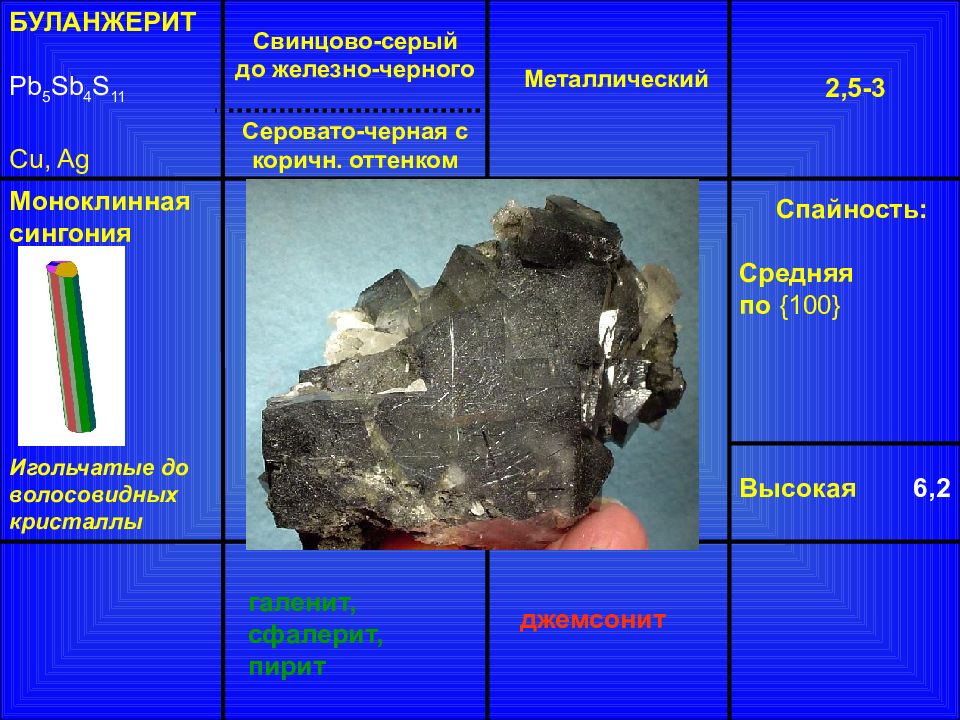 БУЛАНЖЕРИТ

$Pb_5Sb_4S_{11}$

Cu, Ag

Свинцово-серый до железно-черного

Серовато-черная с коричн. оттенком

Металлический

2,5-3

Моноклинная сингония

Игольчатые до волосовидных кристаллы

Спайность:

Средняя по {100}

Высокая 6,2

галенит, сфалерит, пирит

джемсонит